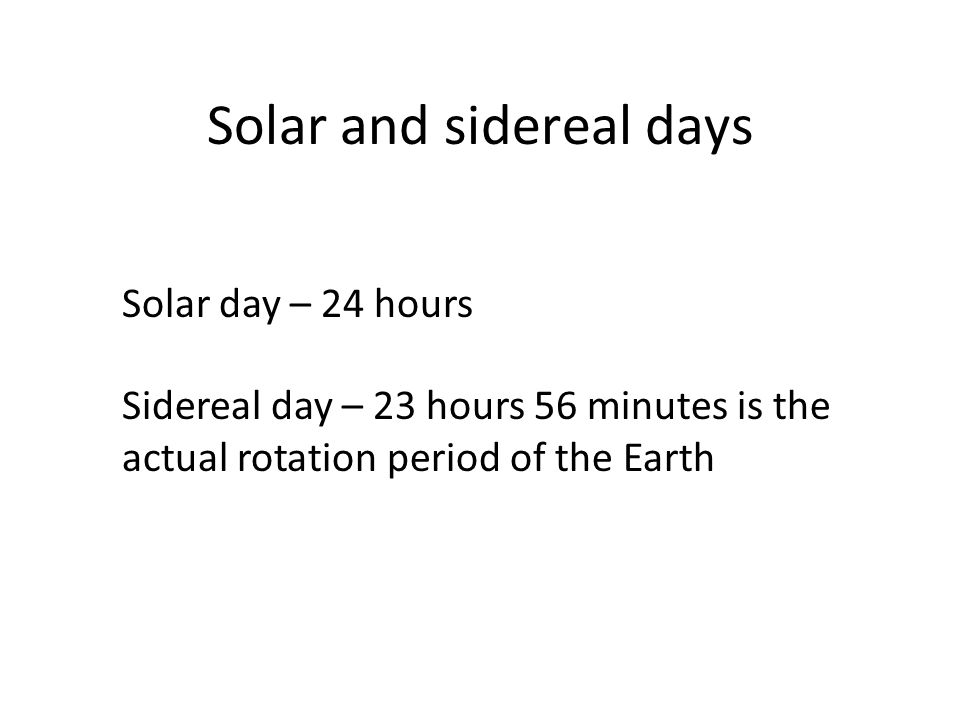 Solar and sidereal days

Solar day – 24 hours

Sidereal day – 23 hours 56 minutes is the actual rotation period of the Earth